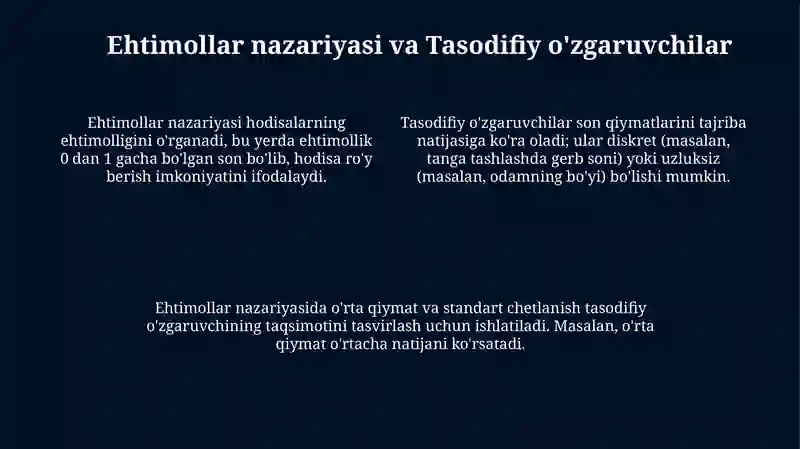 Ehtimollar nazariyasi va Tasodifiy o'zgaruvchilar

Ehtimollar nazariyasi hodisalarning ehtimolligini o'rganadi, bu yerda ehtimollik 0 dan 1 gacha bo'lgan son bo'lib, hodisa ro'y berish imkoniyatini ifodalaydi.

Tasodifiy o'zgaruvchilar son qiymatlarini tajriba natijasiga ko'ra oladi; ular diskret (masalan, tanga tashlashda gerb soni) yoki uzluksiz (masalan, odamning bo'yi) bo'lishi mumkin.

Ehtimollar nazariyasida o'rta qiymat va standart chetlanish tasodifiy o'zgaruvchining taqsimotini tasvirlash uchun ishlatiladi. Masalan, o'rta qiymat o'rtacha natijani ko'rsatadi.